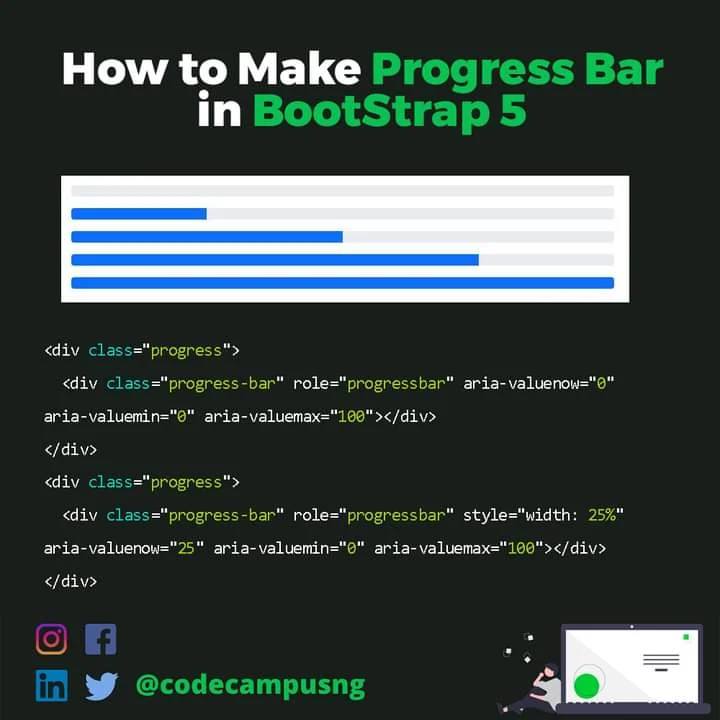 How to Make Progress Bar in BootStrap 5

<div class="progress">
<div class="progress-bar" role="progressbar" aria-valuenow="0" aria-valuemin="0" aria-valuemax="100"></div>
</div>
<div class="progress">
<div class="progress-bar" role="progressbar" style="width: 25%" aria-valuenow="25" aria-valuemin="0" aria-valuemax="100"></div>
</div>

@codecampusng